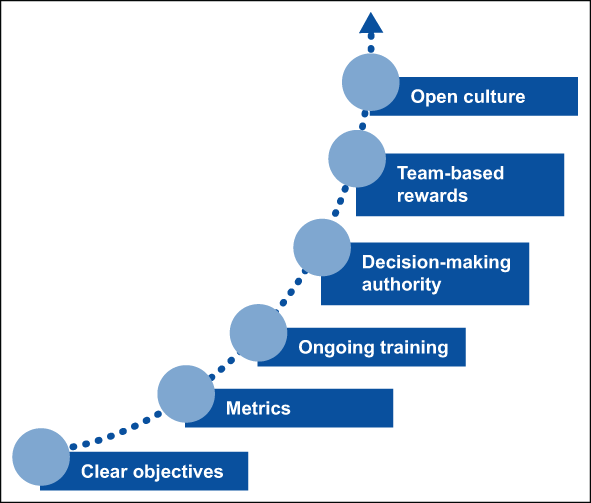 Open culture

Team-based rewards

Decision-making authority

Ongoing training

Metrics

Clear objectives